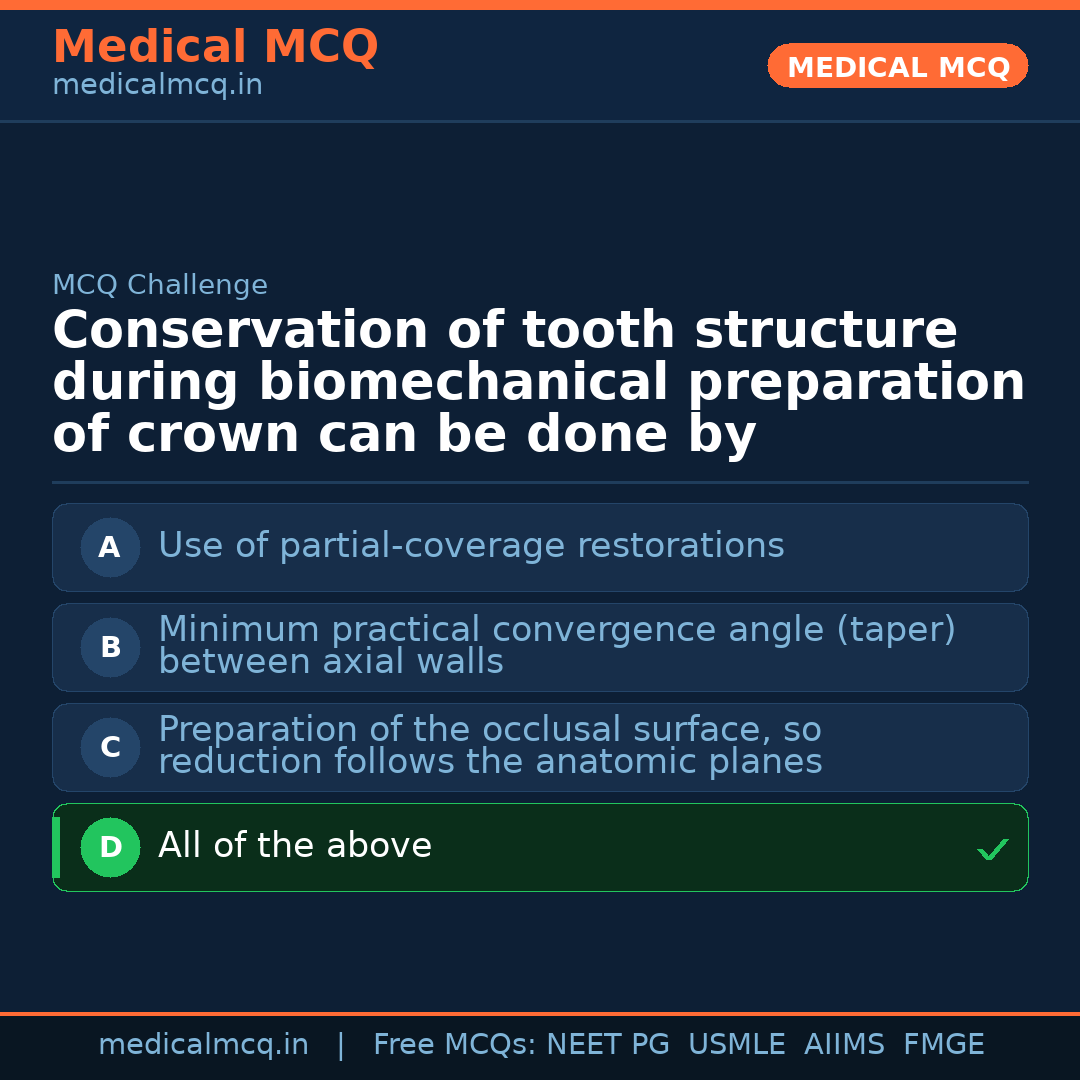 Medical MCQ
medicalmcq.in

MEDICAL MCQ

MCQ Challenge

Conservation of tooth structure during biomechanical preparation of crown can be done by

A Use of partial-coverage restorations

B Minimum practical convergence angle (taper) between axial walls

C Preparation of the occlusal surface, so reduction follows the anatomic planes

D All of the above ✓

medicalmcq.in | Free MCQs: NEET PG USMLE AIIMS FMGE